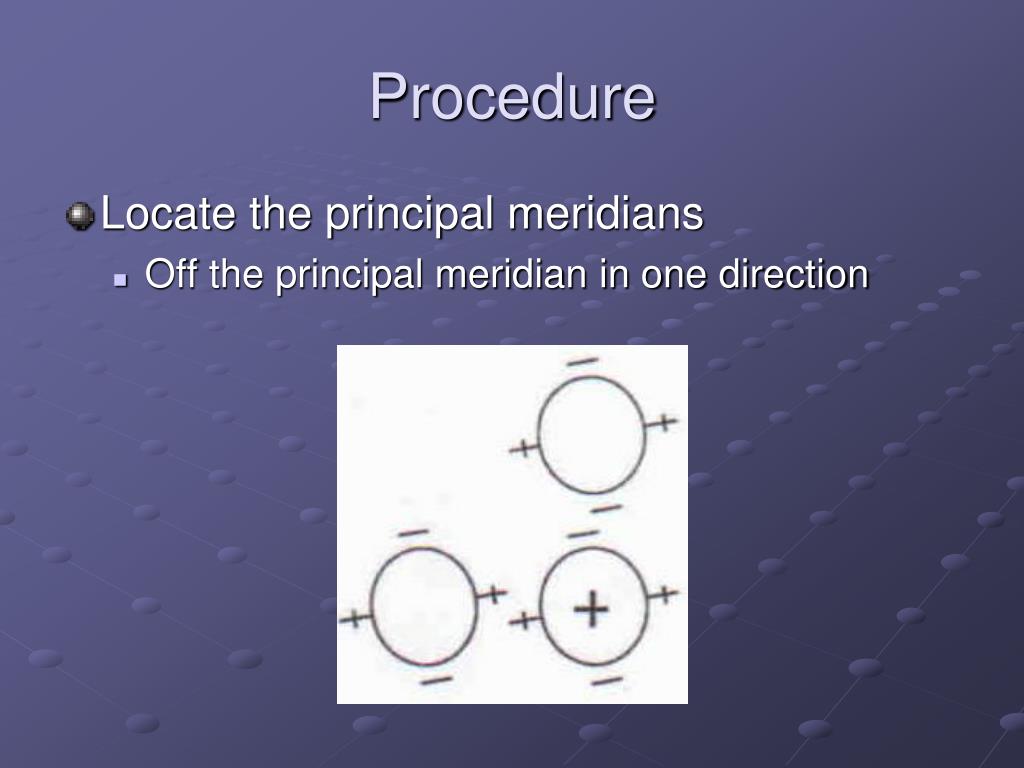 Procedure

Locate the principal meridians

Off the principal meridian in one direction

−
+ +
−

−
+ +
−

−
+ + +
−